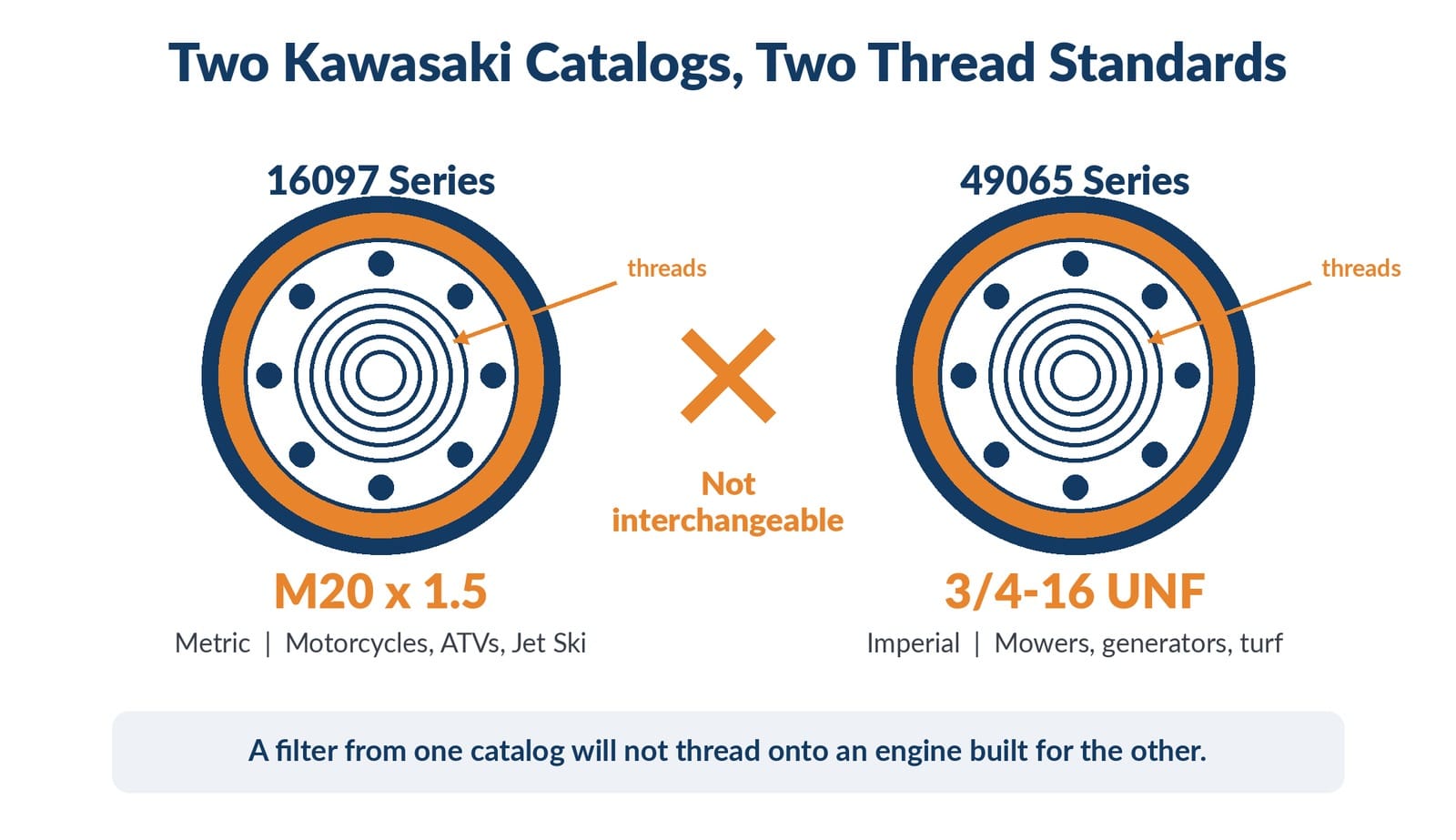 Two Kawasaki Catalogs, Two Thread Standards

16097 Series

threads

M20 x 1.5

Metric | Motorcycles, ATVs, Jet Ski

Not interchangeable

49065 Series

threads

3/4-16 UNF

Imperial | Mowers, generators, turf

A filter from one catalog will not thread onto an engine built for the other.